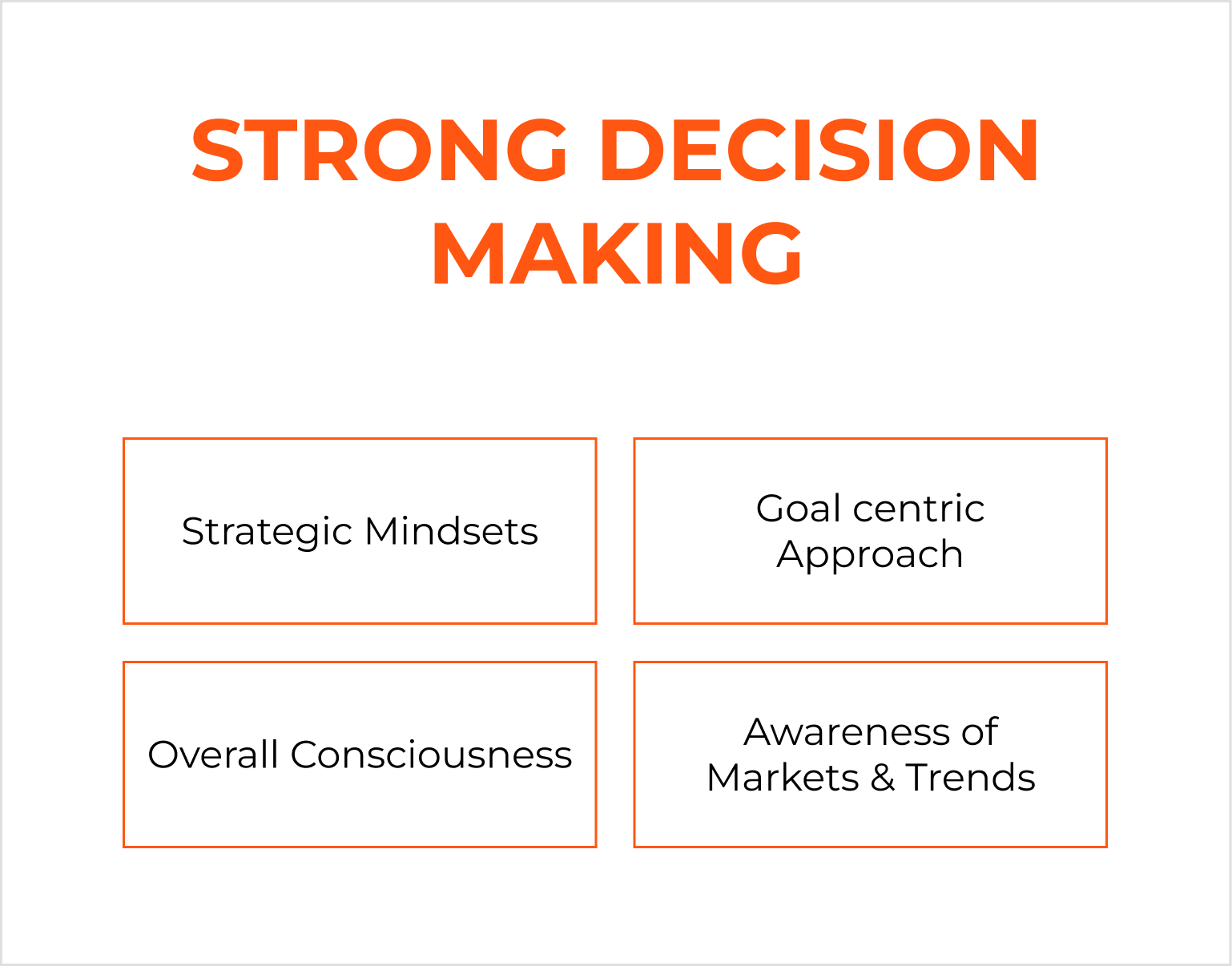 STRONG DECISION MAKING

Strategic Mindsets

Goal centric Approach

Overall Consciousness

Awareness of Markets & Trends